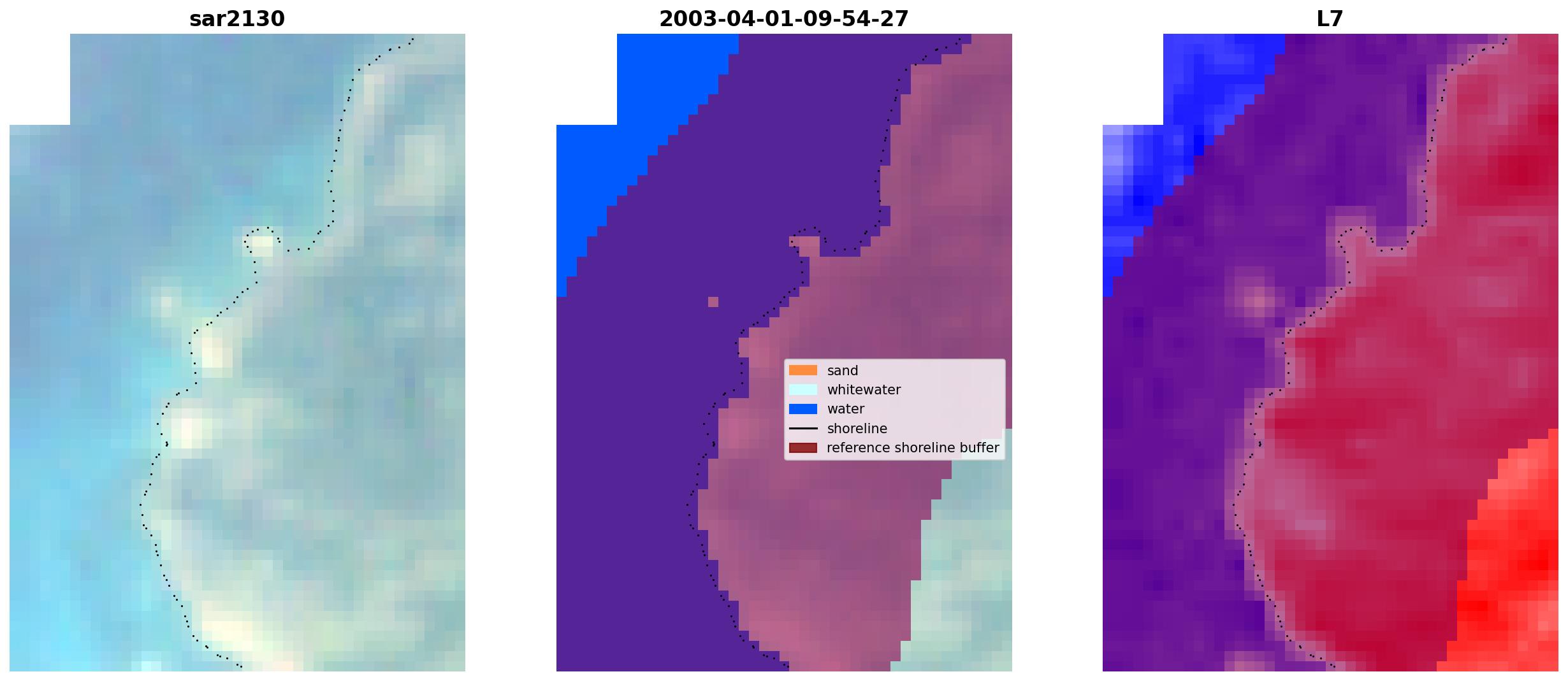 sar2130

2003-04-01-09-54-27

sand
whitewater
water
shoreline
reference shoreline buffer

L7